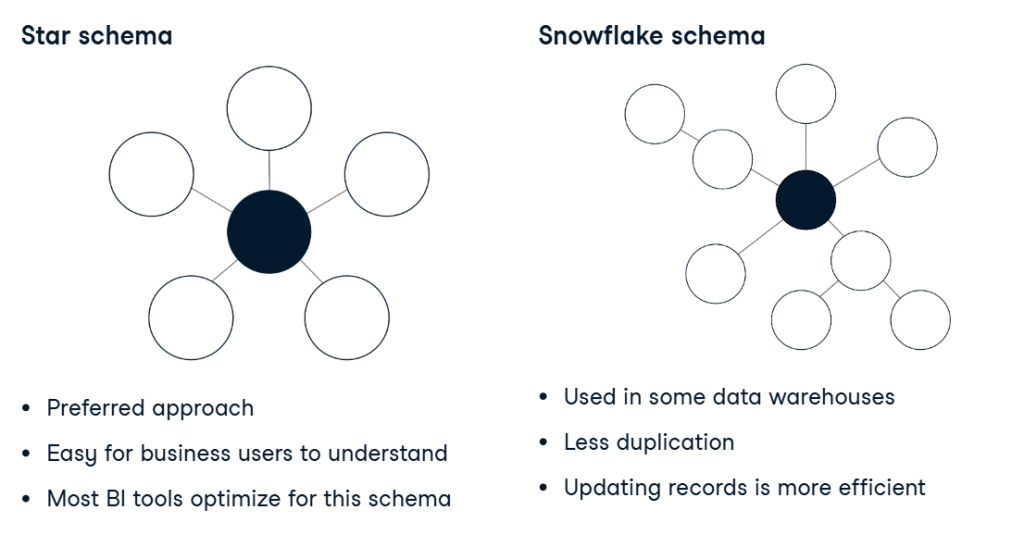 Star schema

- Preferred approach
- Easy for business users to understand
- Most BI tools optimize for this schema

Snowflake schema

- Used in some data warehouses
- Less duplication
- Updating records is more efficient